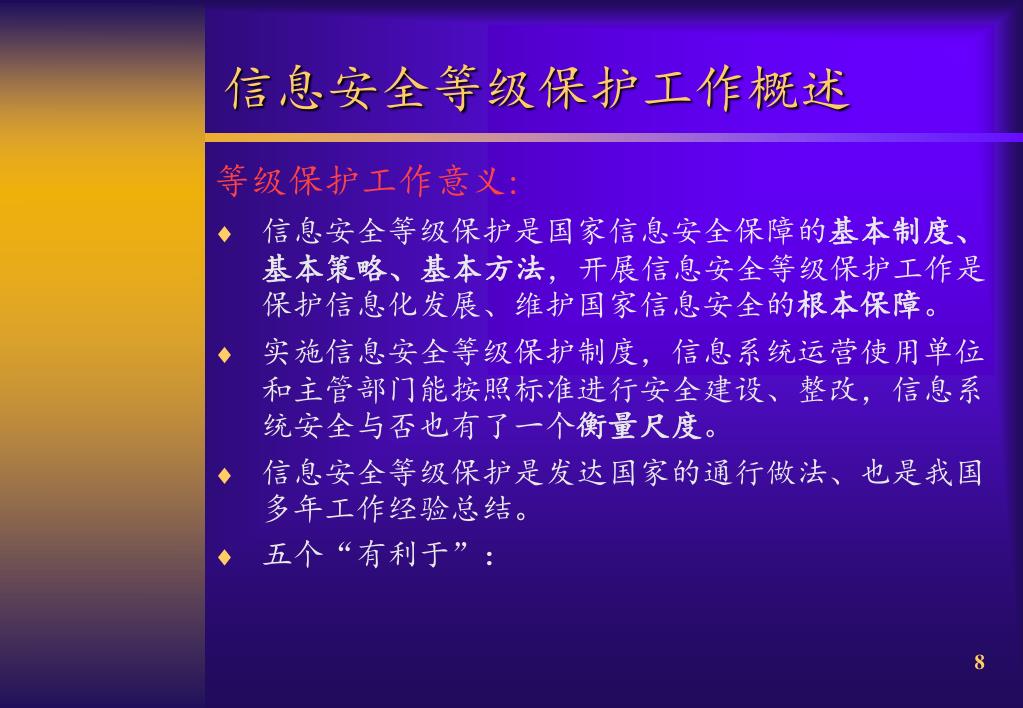 信息安全等级保护工作概述

等级保护工作意义:

♦ 信息安全等级保护是国家信息安全保障的基本制度、基本策略、基本方法，开展信息安全等级保护工作是保护信息化发展、维护国家信息安全的根本保障。

♦ 实施信息安全等级保护制度，信息系统运营使用单位和主管部门能按照标准进行安全建设、整改，信息系统安全与否也有了一个衡量尺度。

♦ 信息安全等级保护是发达国家的通行做法、也是我国多年工作经验总结。

♦ 五个“有利于”：

8